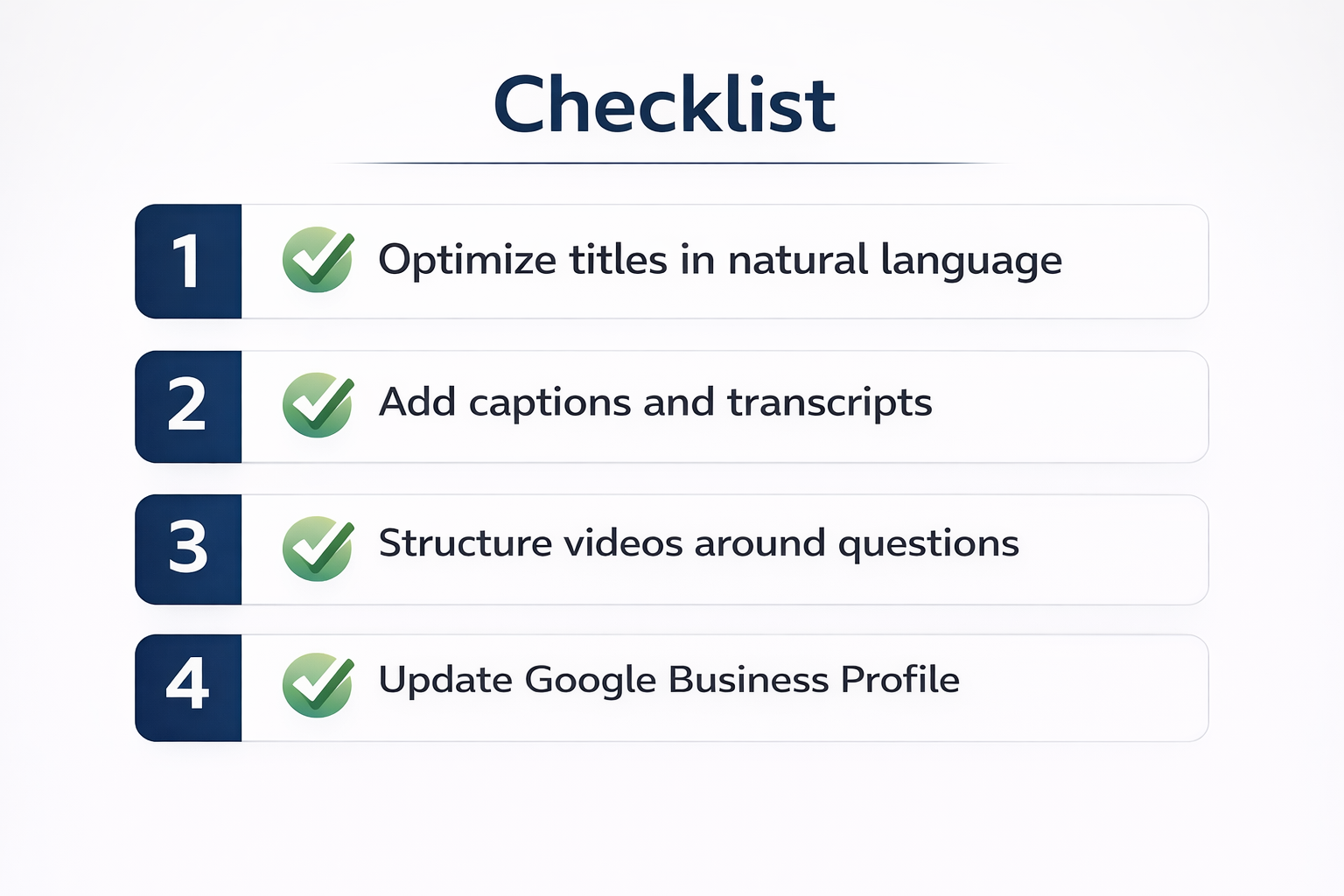 Checklist

1 Optimize titles in natural language

2 Add captions and transcripts

3 Structure videos around questions

4 Update Google Business Profile